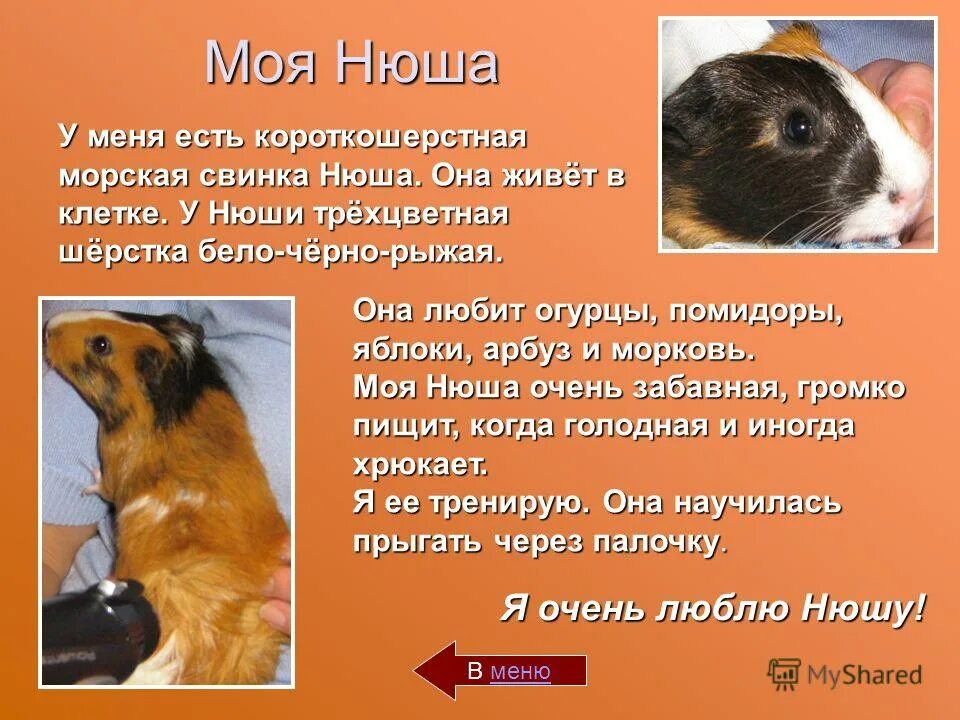 Моя Нюша

У меня есть короткошерстная морская свинка Нюша. Она живёт в клетке. У Нюши трёхцветная шёрстка бело-чёрно-рыжая.

Она любит огурцы, помидоры, яблоки, арбуз и морковь.
Моя Нюша очень забавная, громко пищит, когда голодная и иногда хрюкает.
Я ее тренирую. Она научилась прыгать через палочку.

Я очень люблю Нюшу!

В меню

MyShared